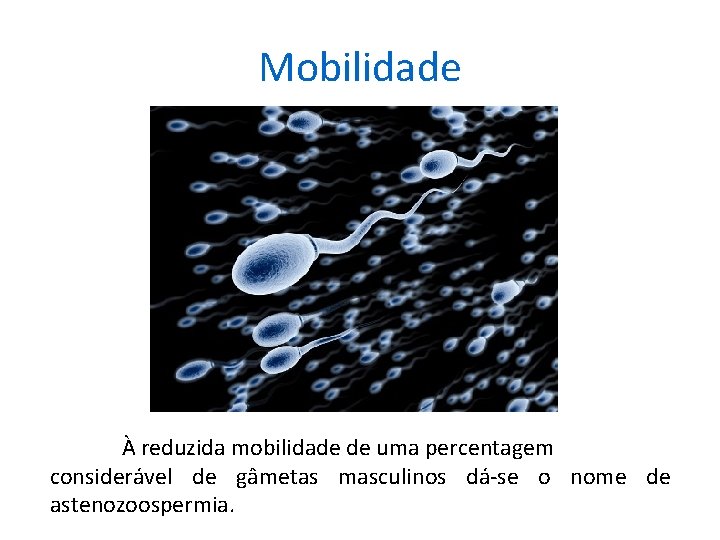 Mobilidade

À reduzida mobilidade de uma percentagem considerável de gâmetas masculinos dá-se o nome de astenozoospermia.